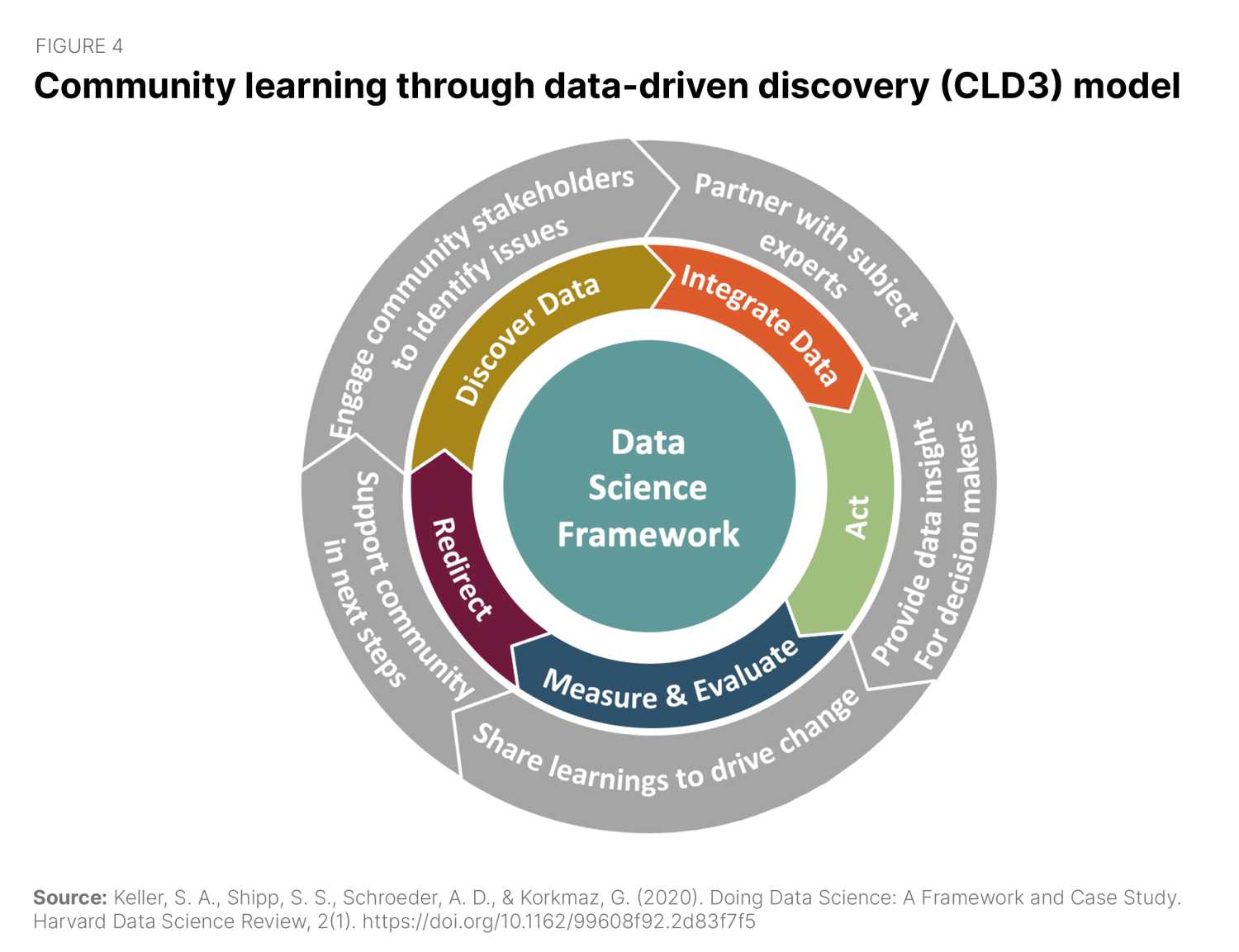 FIGURE 4

Community learning through data-driven discovery (CLD3) model

Engage community stakeholders to identify issues

Partner with subject experts

Provide data insight For decision makers

Share learnings to drive change

Support community in next steps

Discover Data

Integrate Data

Act

Measure & Evaluate

Redirect

Data Science Framework

Source: Keller, S. A., Shipp, S. S., Schroeder, A. D., & Korkmaz, G. (2020). Doing Data Science: A Framework and Case Study. Harvard Data Science Review, 2(1). https://doi.org/10.1162/99608f92.2d83f7f5